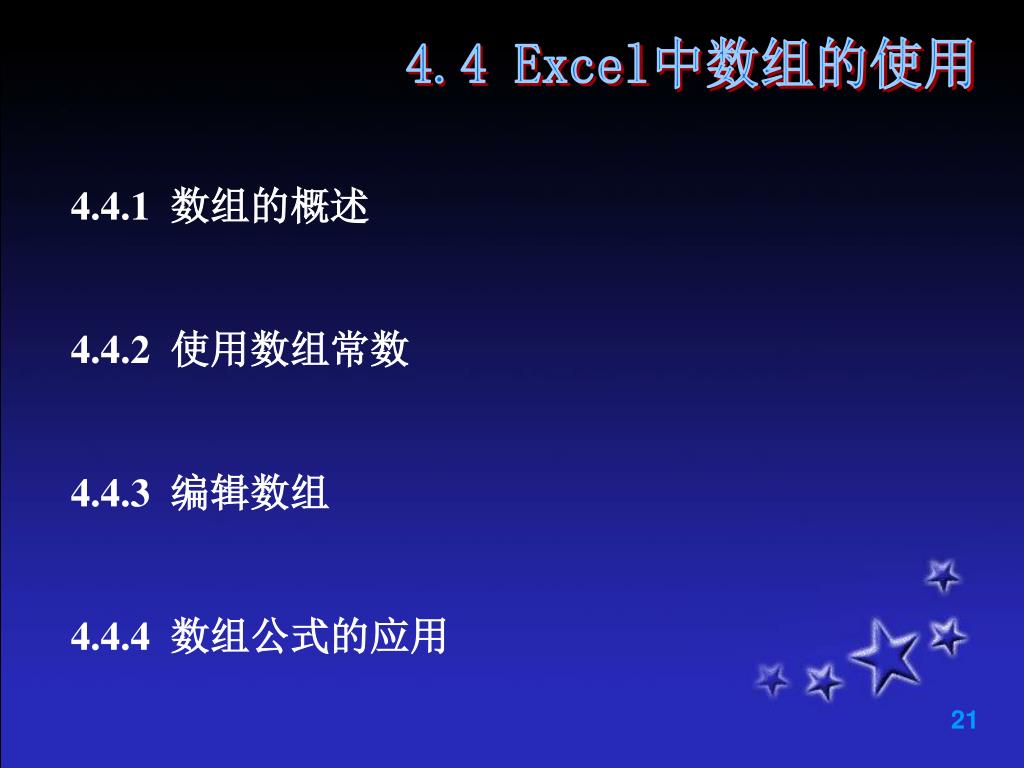 4.4 Excel中数组的使用

4.4.1 数组的概述

4.4.2 使用数组常数

4.4.3 编辑数组

4.4.4 数组公式的应用

21